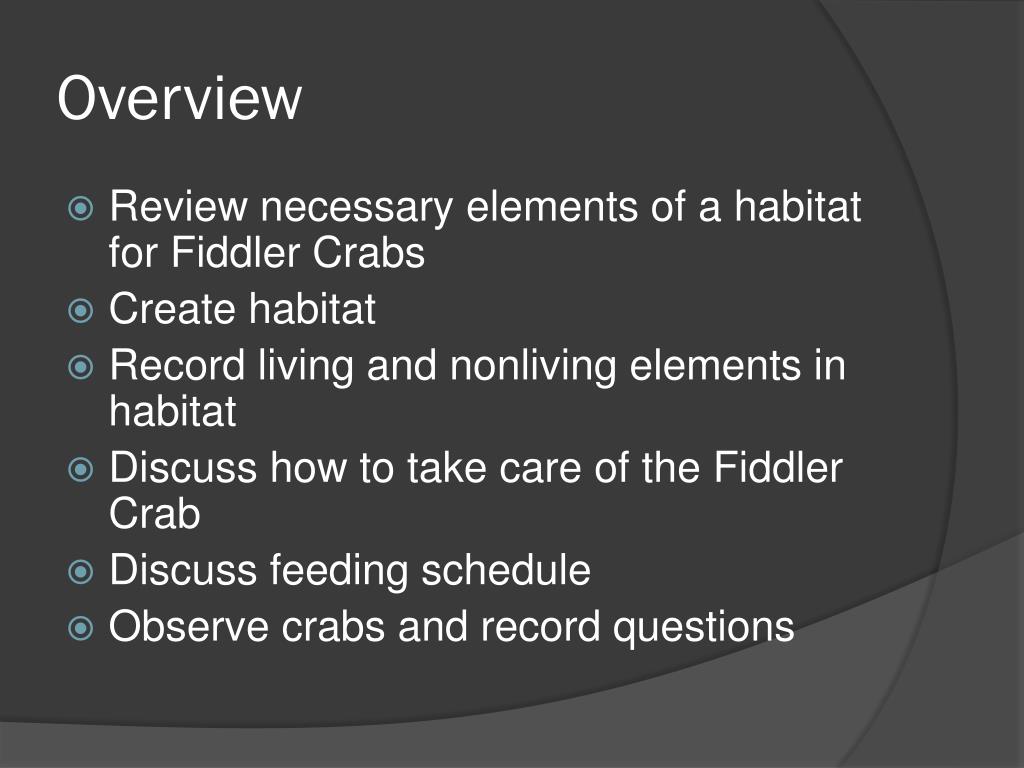 Overview

Review necessary elements of a habitat for Fiddler Crabs
Create habitat
Record living and nonliving elements in habitat
Discuss how to take care of the Fiddler Crab
Discuss feeding schedule
Observe crabs and record questions